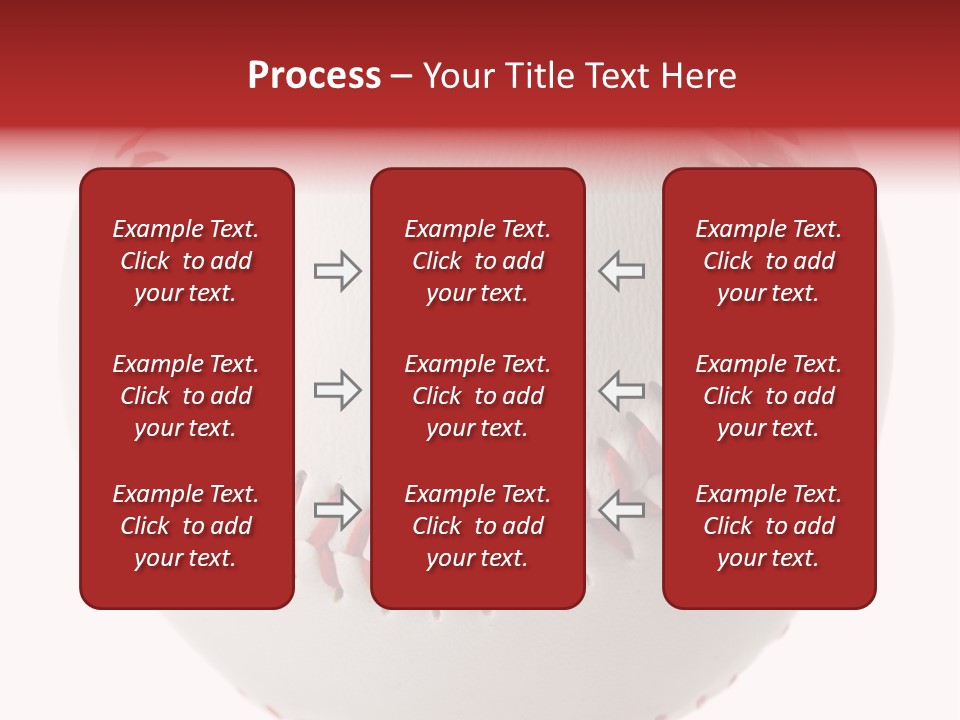 Process – Your Title Text Here

Example Text. Click to add your text.

Example Text. Click to add your text.

Example Text. Click to add your text.

Example Text. Click to add your text.

Example Text. Click to add your text.

Example Text. Click to add your text.

Example Text. Click to add your text.

Example Text. Click to add your text.

Example Text. Click to add your text.